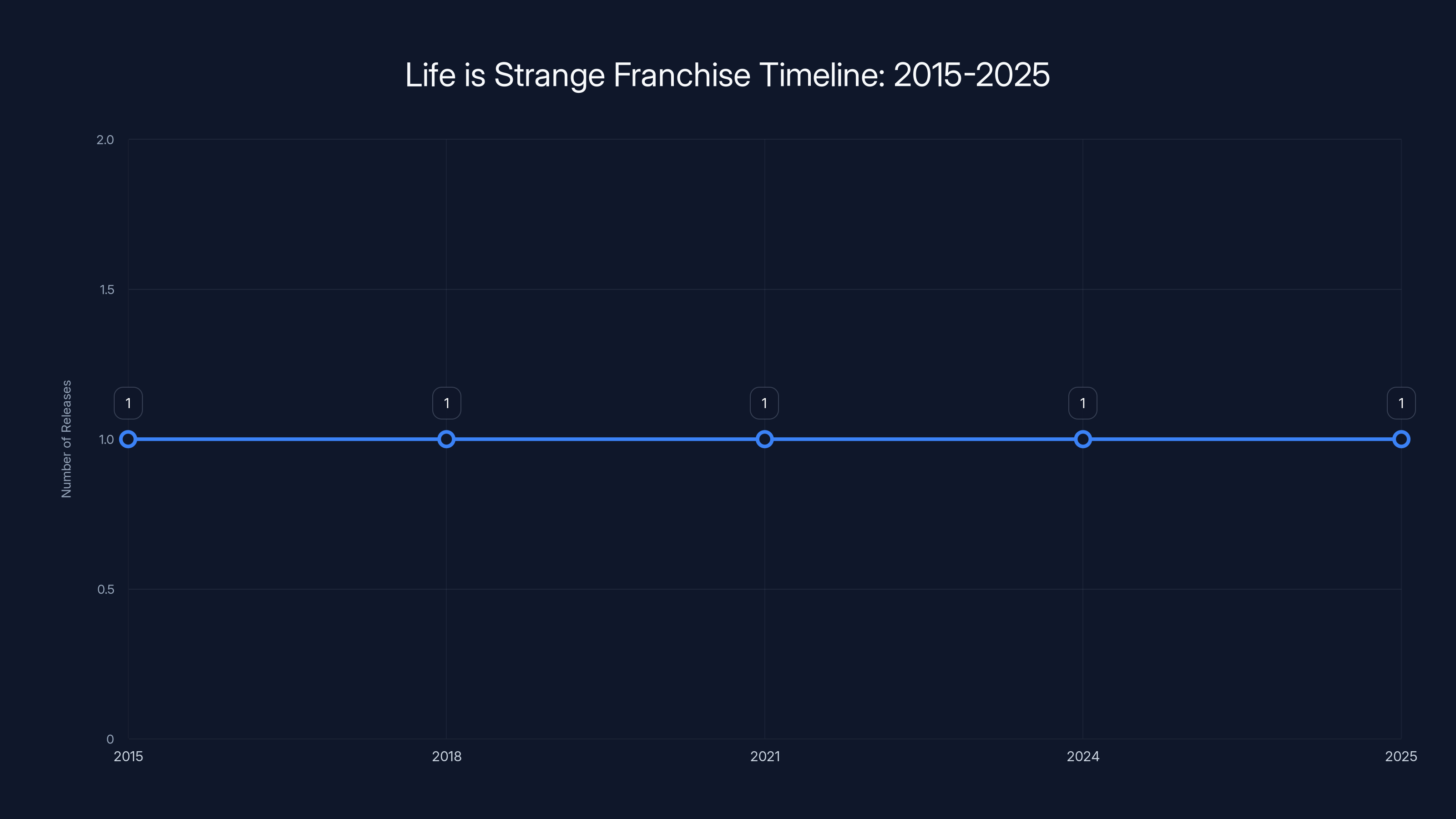 Life is Strange Franchise Timeline: 2015-2025

Number of Releases

2.0
1.5
1.0
0.5
0

1
1
1
1
1

2015
2018
2021
2024
2025